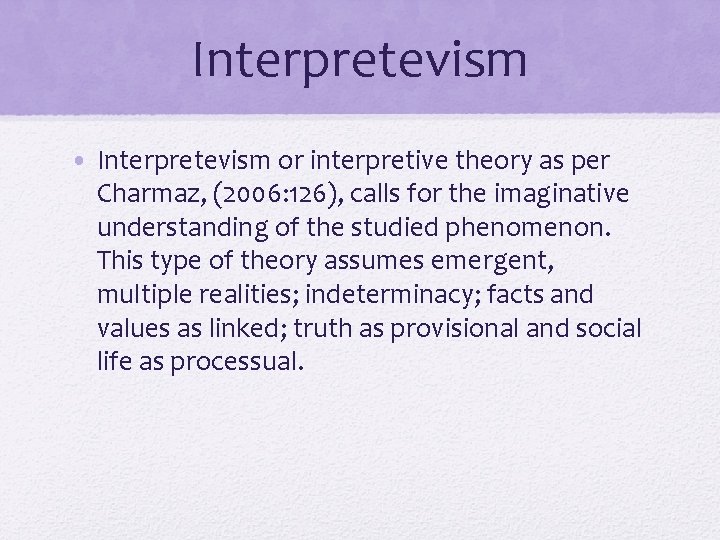 Interpretevism

• Interpretevism or interpretive theory as per Charmaz, (2006:126), calls for the imaginative understanding of the studied phenomenon. This type of theory assumes emergent, multiple realities; indeterminacy; facts and values as linked; truth as provisional and social life as processual.